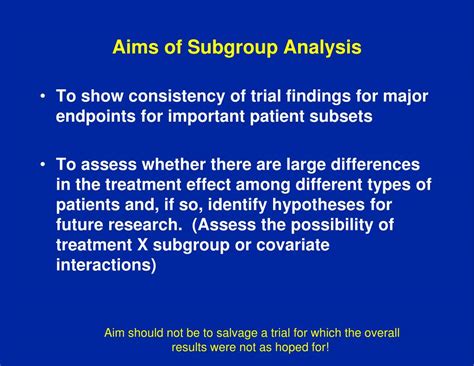 Aims of Subgroup Analysis

• To show consistency of trial findings for major endpoints for important patient subsets

• To assess whether there are large differences in the treatment effect among different types of patients and, if so, identify hypotheses for future research. (Assess the possibility of treatment X subgroup or covariate interactions)

Aim should not be to salvage a trial for which the overall results were not as hoped for!